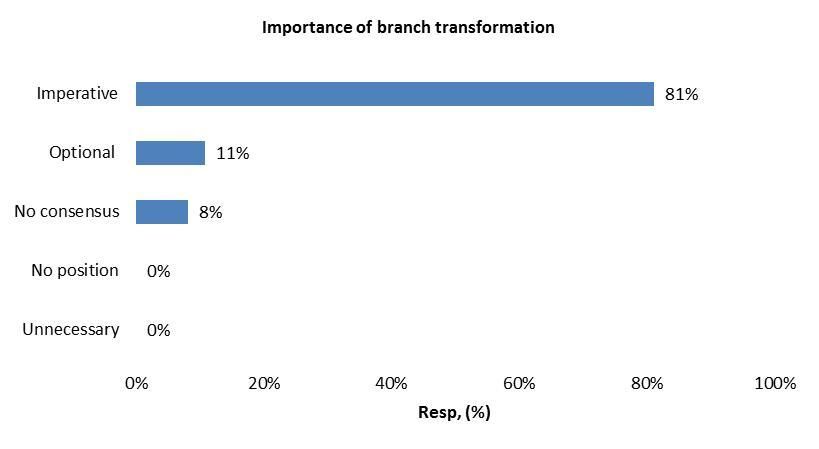 Importance of branch transformation

Imperative 81%

Optional 11%

No consensus 8%

No position 0%

Unnecessary 0%

0% 20% 40% 60% 80% 100%

Resp, (%)